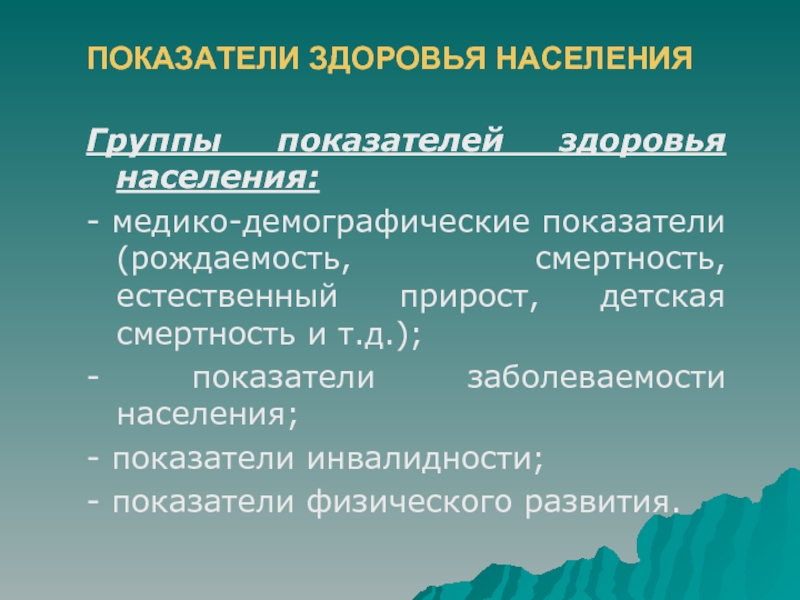 ПОКАЗАТЕЛИ ЗДОРОВЬЯ НАСЕЛЕНИЯ

Группы показателей здоровья населения:

- медико-демографические показатели (рождаемость, смертность, естественный прирост, детская смертность и т.д.);

- показатели заболеваемости населения;

- показатели инвалидности;

- показатели физического развития.